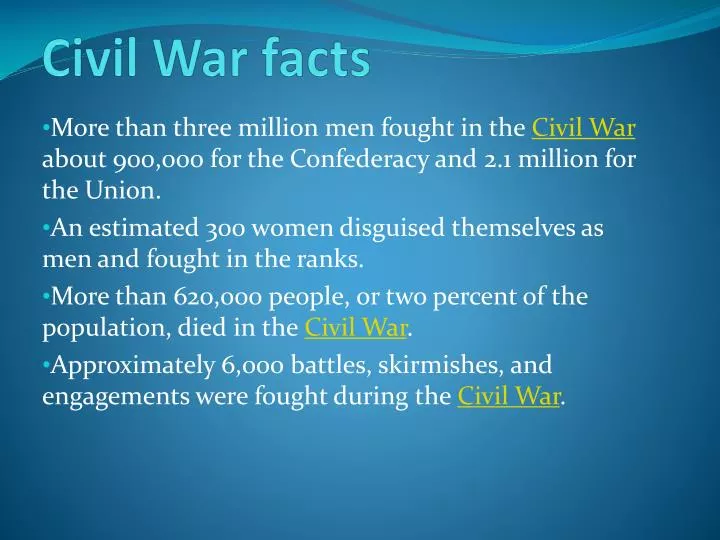 Civil War facts

•More than three million men fought in the Civil War about 900,000 for the Confederacy and 2.1 million for the Union.

•An estimated 300 women disguised themselves as men and fought in the ranks.

•More than 620,000 people, or two percent of the population, died in the Civil War.

•Approximately 6,000 battles, skirmishes, and engagements were fought during the Civil War.